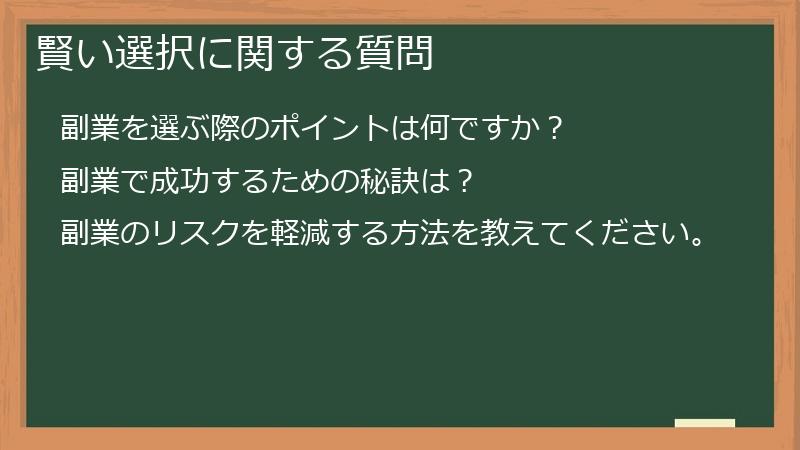 賢い選択に関する質問

副業を選ぶ際のポイントは何ですか？

副業で成功するための秘訣は？

副業のリスクを軽減する方法を教えてください。